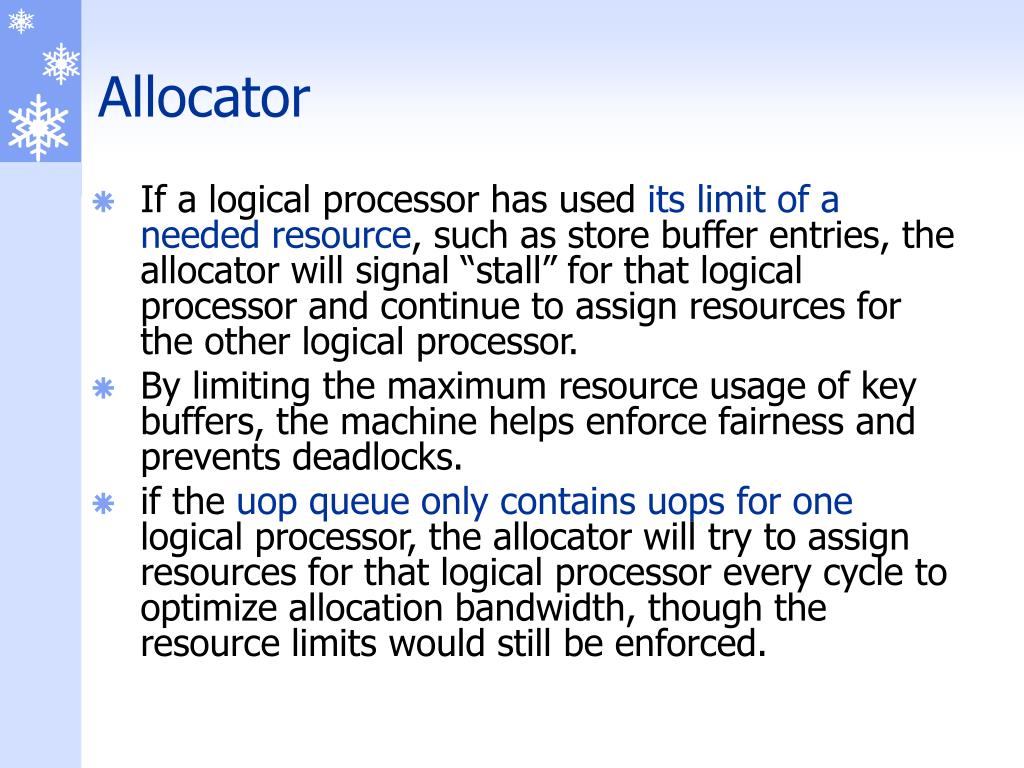 Allocator

If a logical processor has used its limit of a needed resource, such as store buffer entries, the allocator will signal “stall” for that logical processor and continue to assign resources for the other logical processor.

By limiting the maximum resource usage of key buffers, the machine helps enforce fairness and prevents deadlocks.

if the uop queue only contains uops for one logical processor, the allocator will try to assign resources for that logical processor every cycle to optimize allocation bandwidth, though the resource limits would still be enforced.